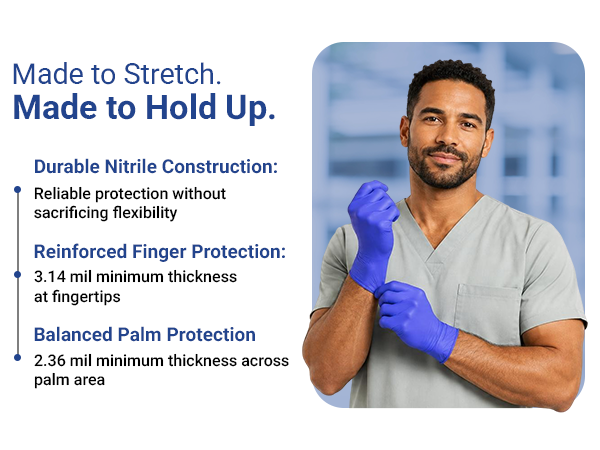 Made to Stretch.
Made to Hold Up.

Durable Nitrile Construction:

Reliable protection without sacrificing flexibility

Reinforced Finger Protection:

3.14 mil minimum thickness at fingertips

Balanced Palm Protection

2.36 mil minimum thickness across palm area